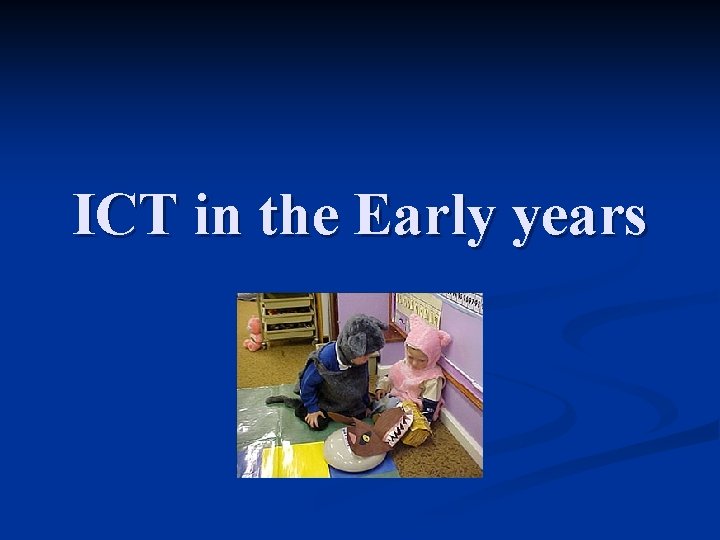 ICT in the Early years